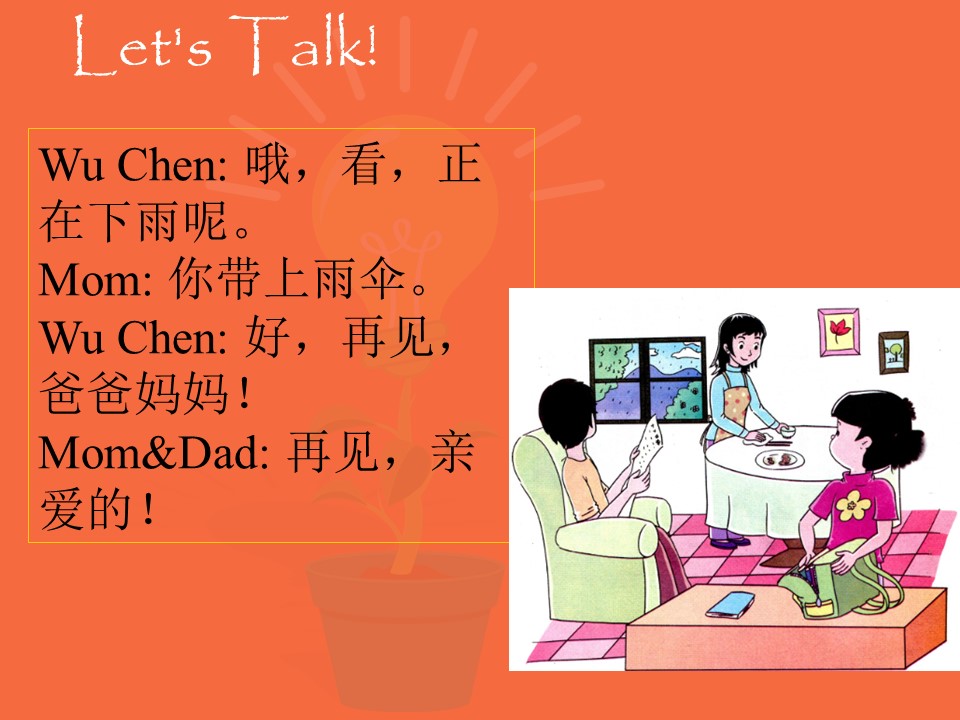 Let's Talk!

Wu Chen: 哦，看，正在下雨呢。
Mom: 你带上雨伞。
Wu Chen: 好，再见，爸爸妈妈！
Mom&Dad: 再见，亲爱的！